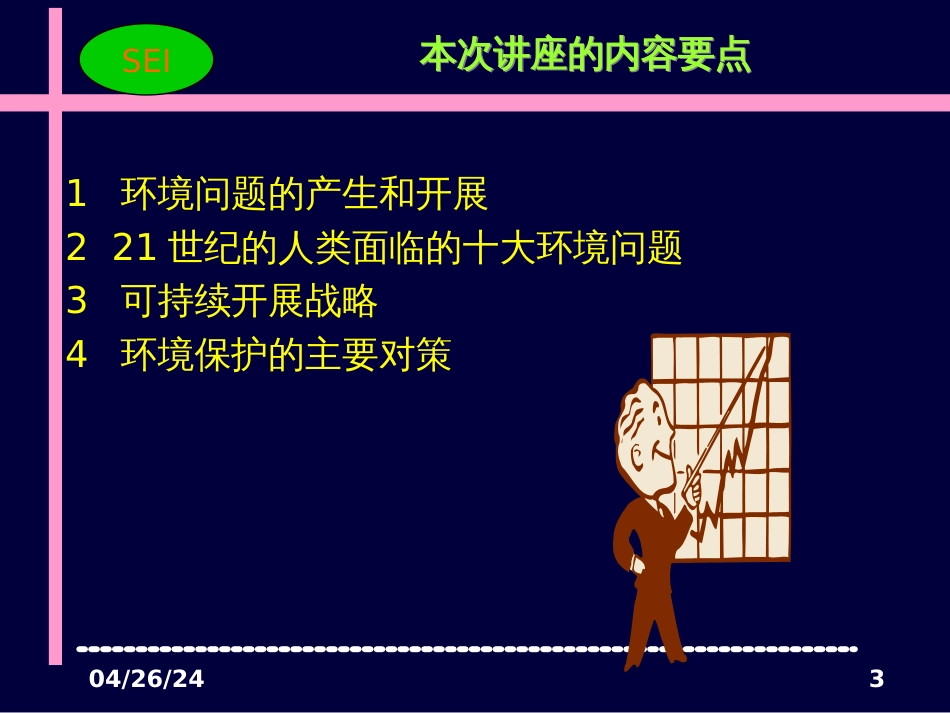 SEI

本次讲座的内容要点

1 环境问题的产生和开展
2 21 世纪的人类面临的十大环境问题
3 可持续开展战略
4 环境保护的主要对策

04/26/24

3